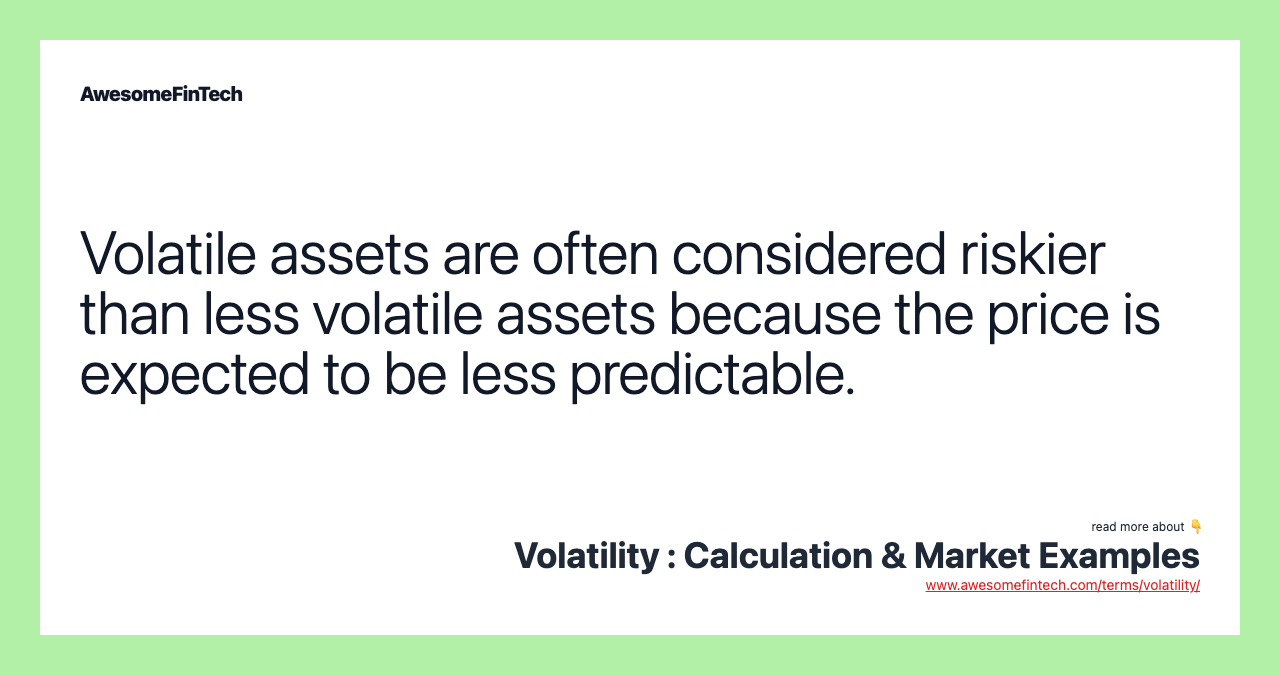 AwesomeFinTech

Volatile assets are often considered riskier than less volatile assets because the price is expected to be less predictable.

read more about 👇
Volatility : Calculation & Market Examples
www.awesomefintech.com/terms/volatility/